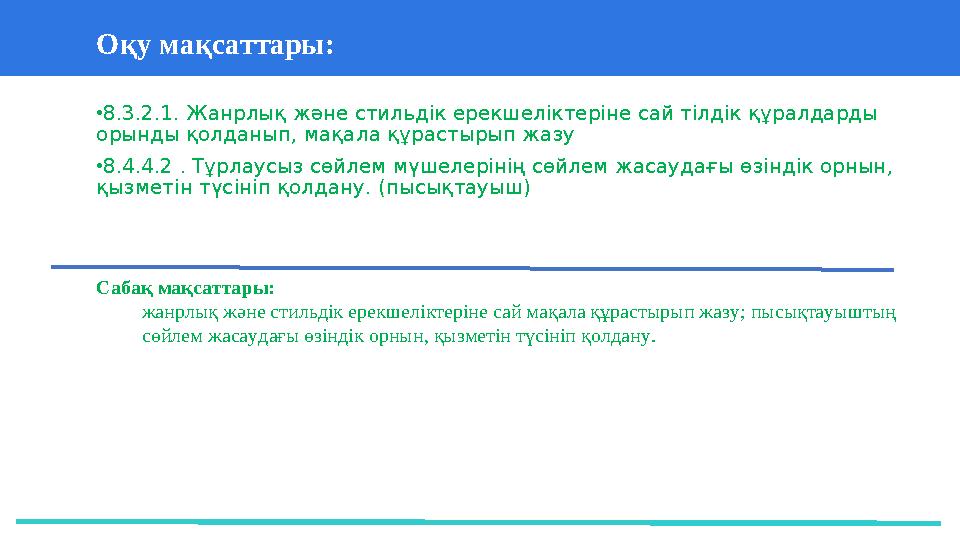 Оқу мақсаттары:

•8.3.2.1. Жанрлық және стильдік ерекшеліктеріне сай тілдік құралдарды орынды қолданып, мақала құрастырып жазу

•8.4.4.2 . Тұрлаусыз сөйлем мүшелерінің сөйлем жасаудағы өзіндік орнын, қызметін түсініп қолдану. (пысықтауыш)

Сабақ мақсаттары:

жанрлық және стильдік ерекшеліктеріне сай мақала құрастырып жазу; пысықтауыштың сөйлем жасаудағы өзіндік орнын, қызметін түсініп қолдану.